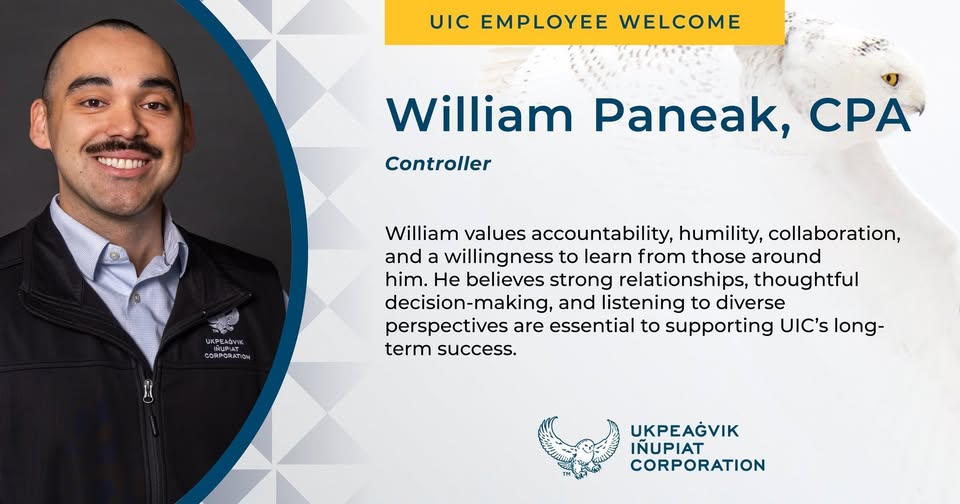 UIC EMPLOYEE WELCOME

William Paneak, CPA

Controller

William values accountability, humility, collaboration, and a willingness to learn from those around him. He believes strong relationships, thoughtful decision-making, and listening to diverse perspectives are essential to supporting UIC's long-term success.

UKPEAĠVIK IÑUPIAT CORPORATION

UKPEAĠVIK IÑUPIAT CORPORATION